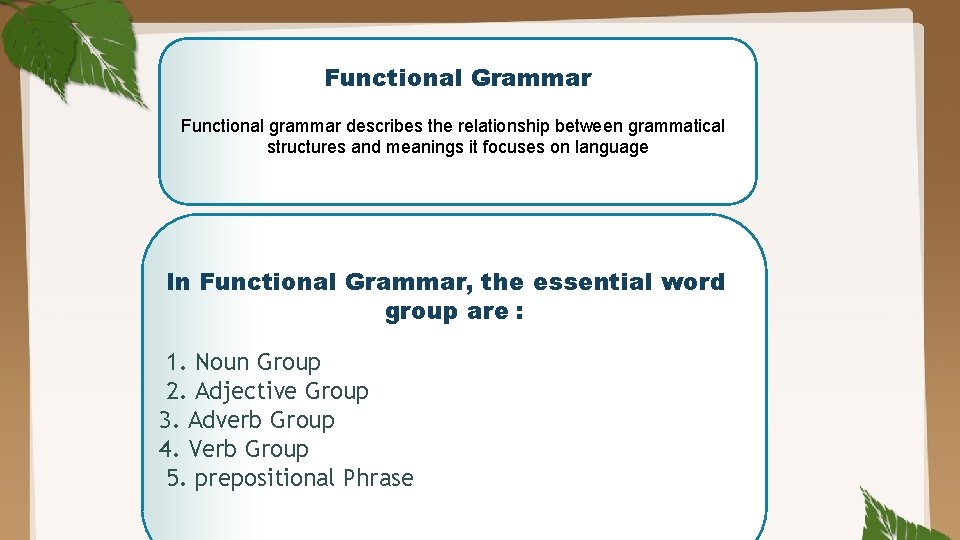 Functional Grammar

Functional grammar describes the relationship between grammatical structures and meanings it focuses on language

In Functional Grammar, the essential word group are :

1. Noun Group
2. Adjective Group
3. Adverb Group
4. Verb Group
5. prepositional Phrase